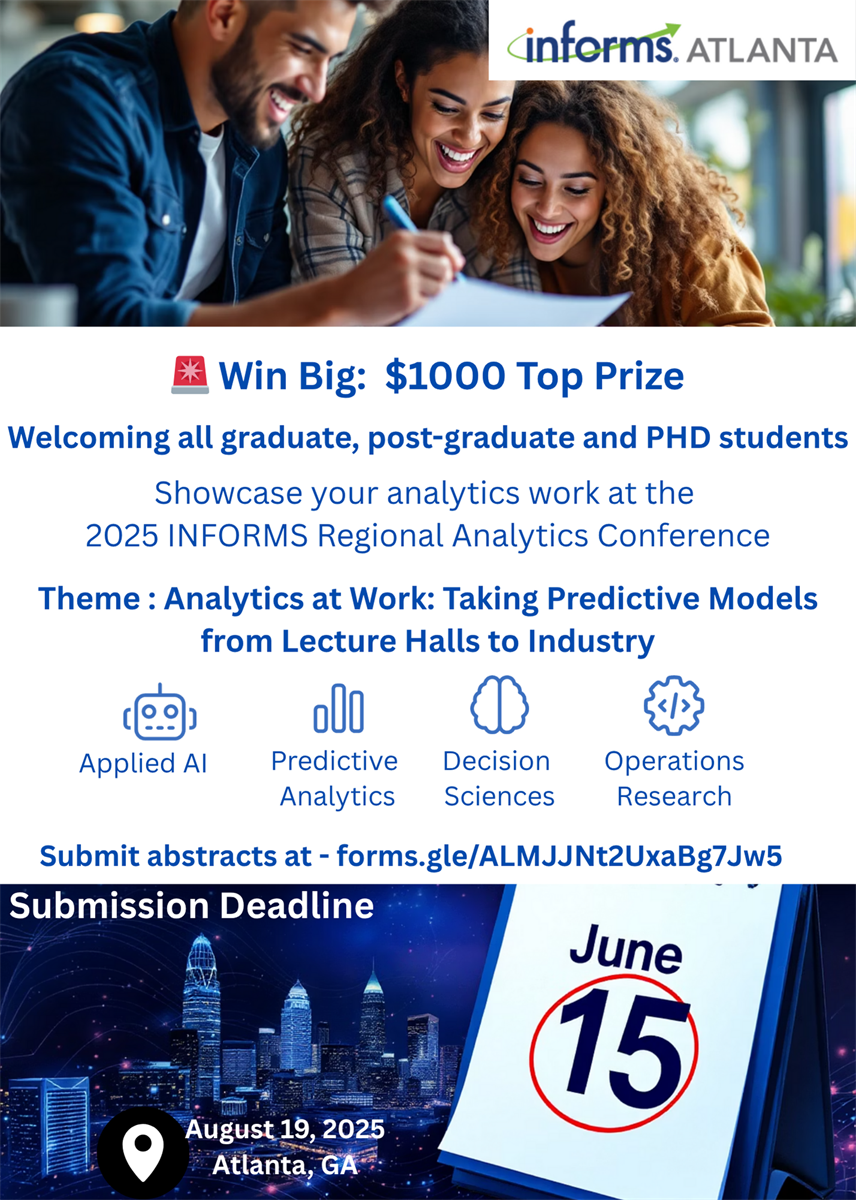 informs. ATLANTA

🚨 Win Big: $1000 Top Prize

Welcoming all graduate, post-graduate and PHD students

Showcase your analytics work at the 2025 INFORMS Regional Analytics Conference

Theme : Analytics at Work: Taking Predictive Models from Lecture Halls to Industry

Applied AI

Predictive Analytics

Decision Sciences

Operations Research

Submit abstracts at - forms.gle/ALMJJNt2UxaBg7Jw5

Submission Deadline

June 15

August 19, 2025
Atlanta, GA